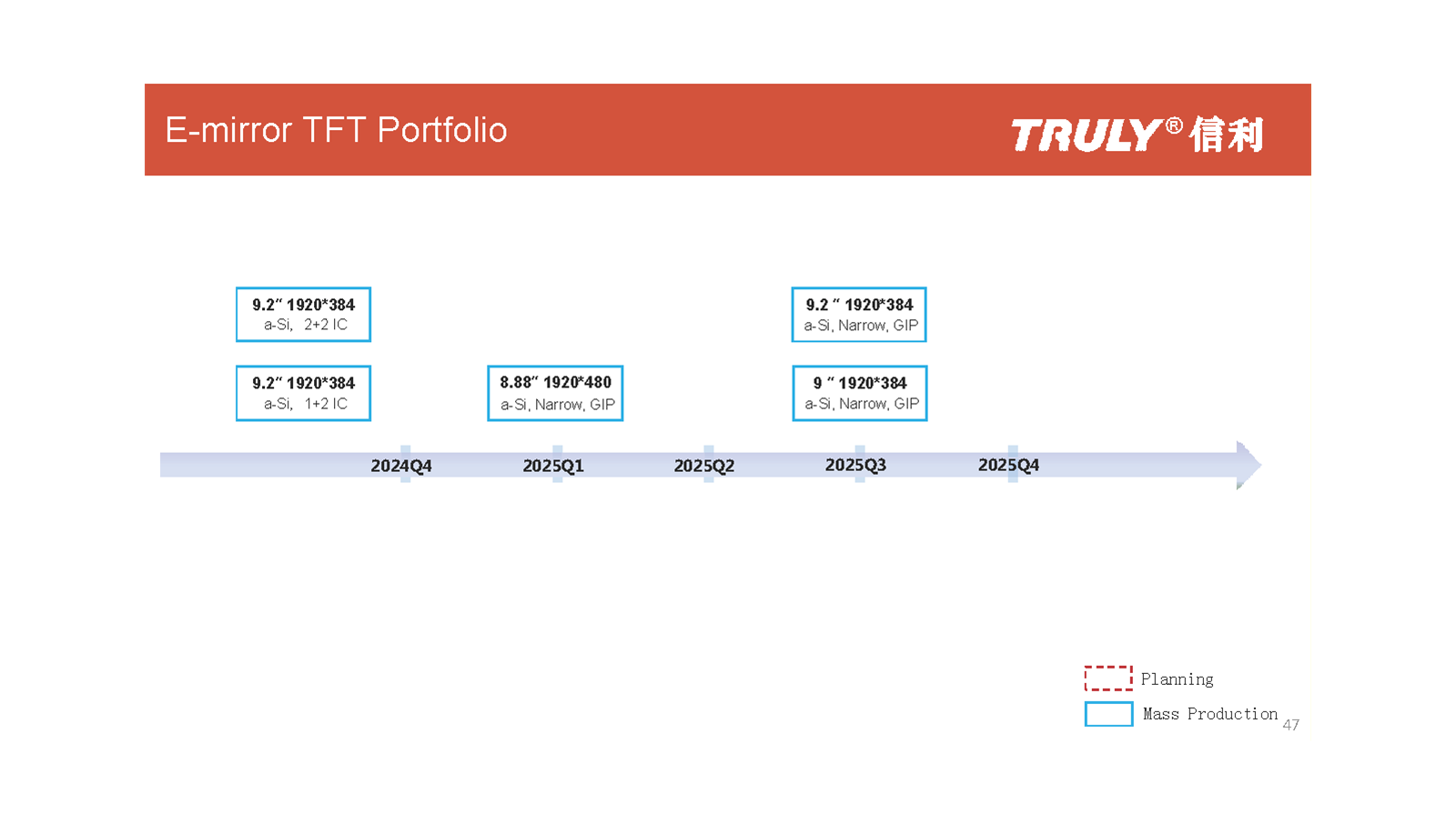 E-mirror TFT Portfolio

TRULY® 信利

9.2" 1920*384
a-Si, 2+2 IC

9.2" 1920*384
a-Si, 1+2 IC

8.88" 1920*480
a-Si, Narrow, GIP

9.2 " 1920*384
a-Si, Narrow, GIP

9 " 1920*384
a-Si, Narrow, GIP

2024Q4 2025Q1 2025Q2 2025Q3 2025Q4

Planning
Mass Production

47